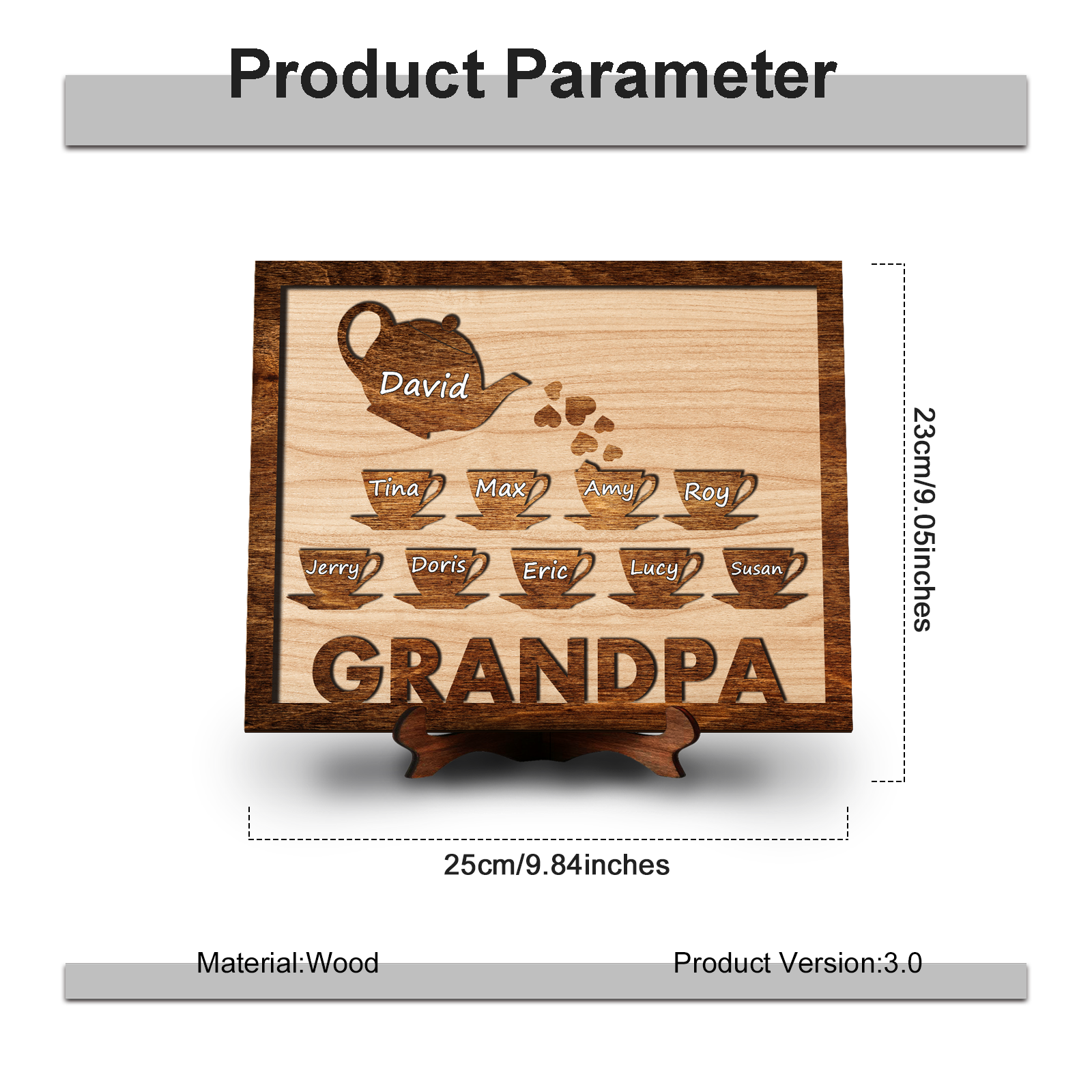 Product Parameter

David

Tina Max Amy Roy

Jerry Doris Eric Lucy Susan

GRANDPA

23cm/9.05inches

25cm/9.84inches

Material:Wood

Product Version:3.0